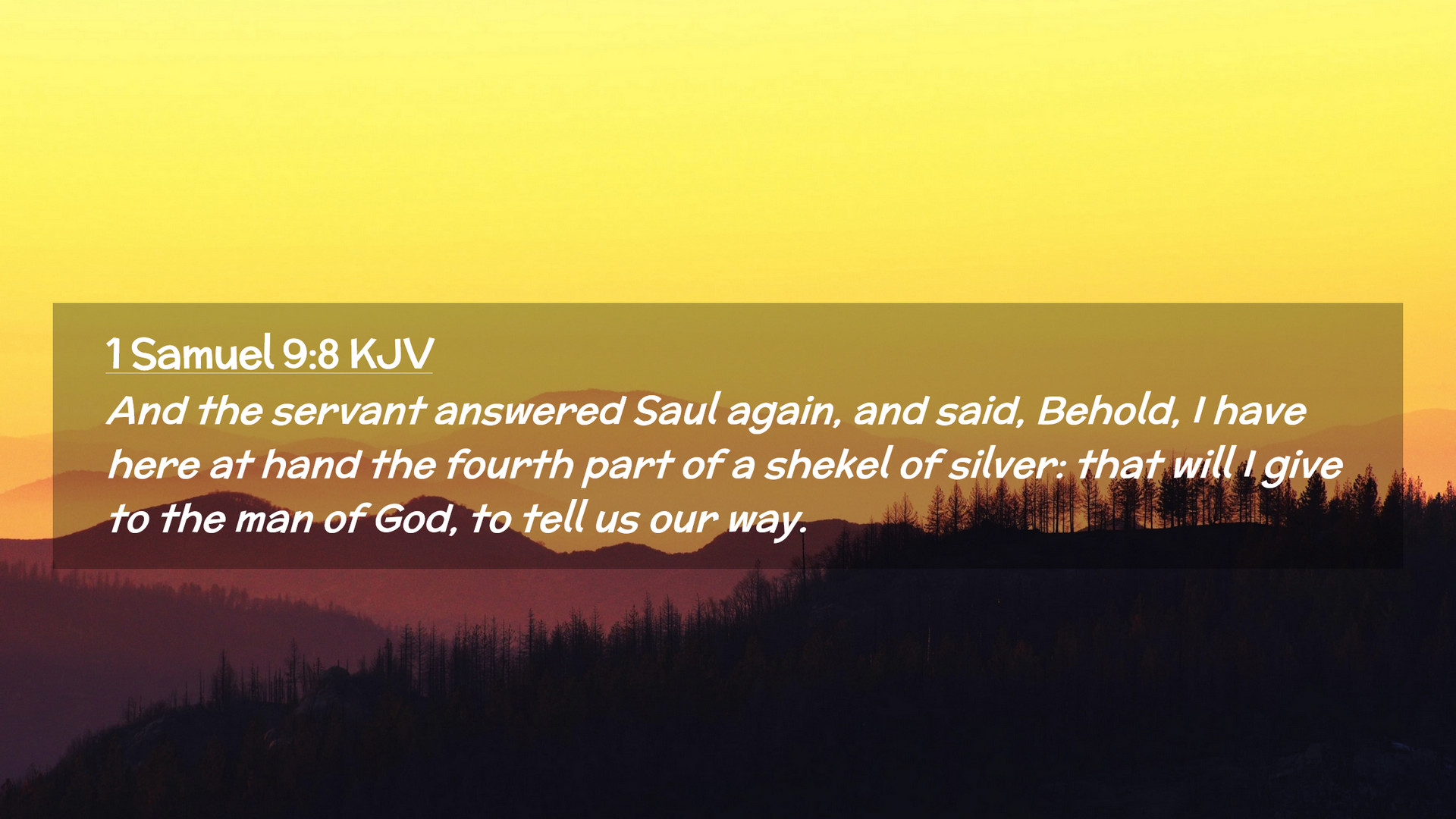 1 Samuel 9:8 KJV

And the servant answered Saul again, and said, Behold, I have here at hand the fourth part of a shekel of silver: that will I give to the man of God, to tell us our way.